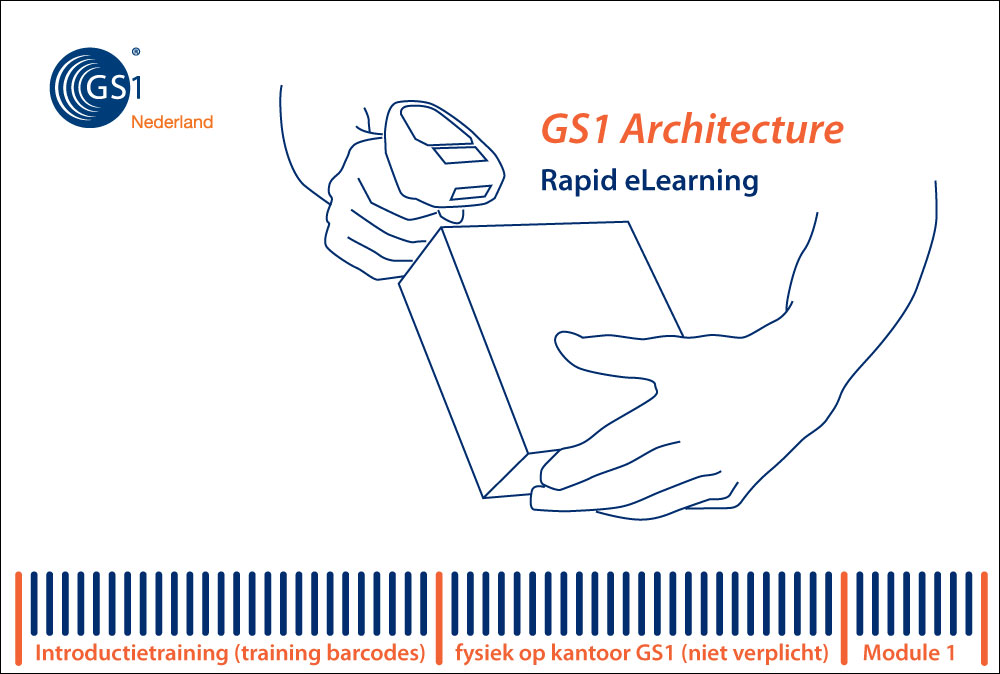 GS1®
Nederland

GS1 Architecture
Rapid eLearning

Introductietraining (training barcodes) fysiek op kantoor GS1 (niet verplicht) Module 1